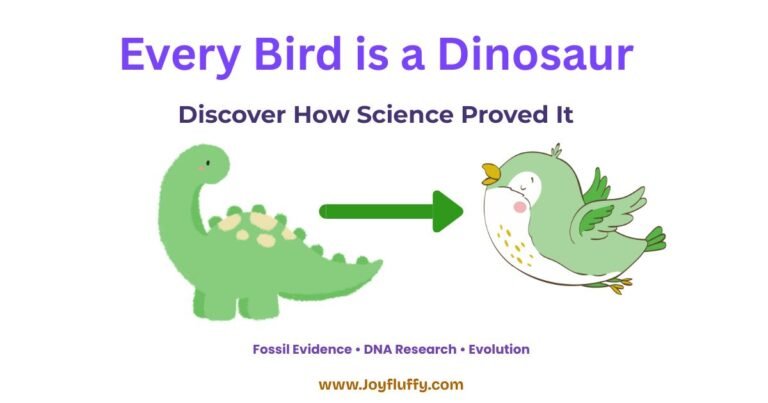 Every Bird is a Dinosaur

Discover How Science Proved It

Fossil Evidence • DNA Research • Evolution

www.Joyfluffy.com